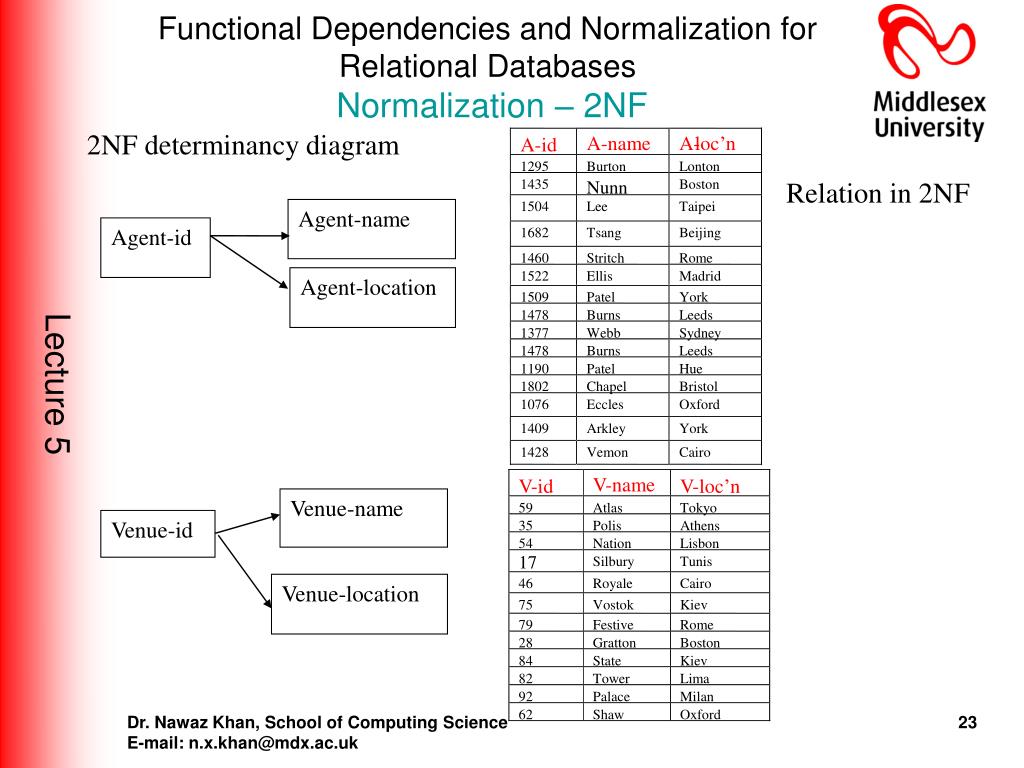 Functional Dependencies and Normalization for Relational Databases
Normalization – 2NF

Middlesex University

Lecture 5

2NF determinancy diagram

Agent-id
Agent-name
Agent-location

Venue-id
Venue-name
Venue-location

| A-id | A-name | A-loc'n |
|---|---|---|
| 1295 | Burton | Lonton |
| 1435 | Nunn | Boston |
| 1504 | Lee | Taipei |
| 1682 | Tsang | Beijing |
| 1460 | Stritch | Rome |
| 1522 | Ellis | Madrid |
| 1509 | Patel | York |
| 1478 | Burns | Leeds |
| 1377 | Webb | Sydney |
| 1478 | Burns | Leeds |
| 1190 | Patel | Hue |
| 1802 | Chapel | Bristol |
| 1076 | Eccles | Oxford |
| 1409 | Arkley | York |
| 1428 | Vemon | Cairo |

Relation in 2NF

| V-id | V-name | V-loc'n |
|---|---|---|
| 59 | Atlas | Tokyo |
| 35 | Polis | Athens |
| 54 | Nation | Lisbon |
| 17 | Silbury | Tunis |
| 46 | Royale | Cairo |
| 75 | Vostok | Kiev |
| 79 | Festive | Rome |
| 28 | Gratton | Boston |
| 84 | State | Kiev |
| 82 | Tower | Lima |
| 92 | Palace | Milan |
| 62 | Shaw | Oxford |

Dr. Nawaz Khan, School of Computing Science
E-mail: n.x.khan@mdx.ac.uk

23